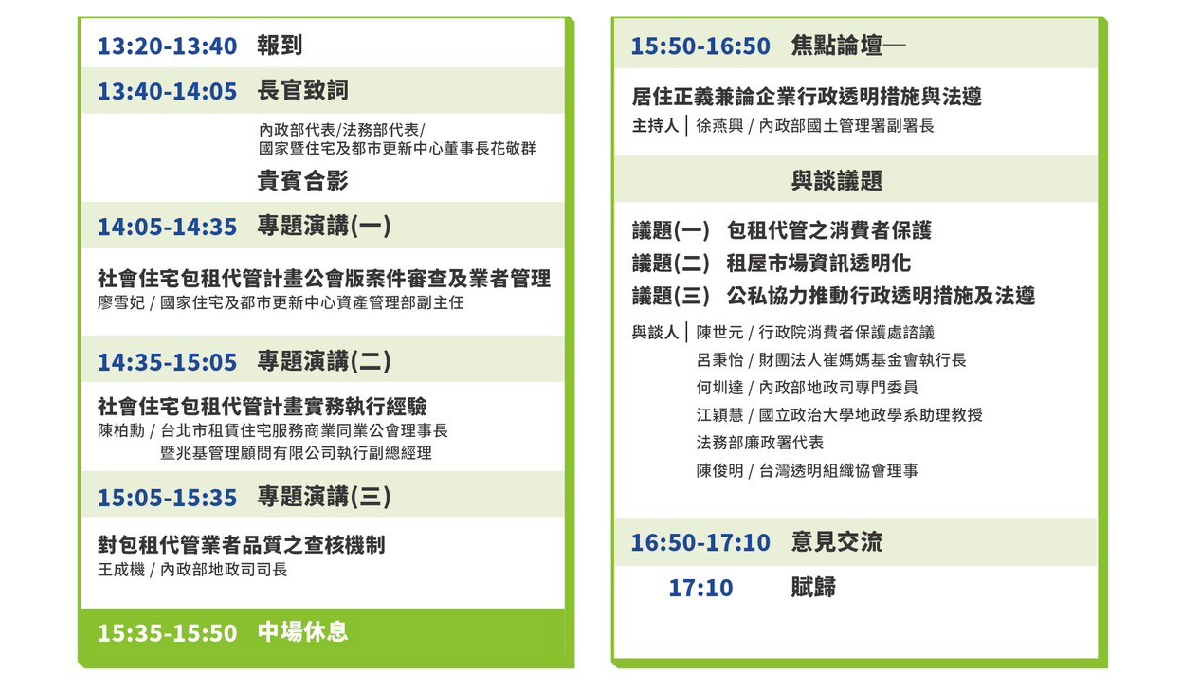 13:20-13:40 報到

13:40-14:05 長官致詞

內政部代表/法務部代表/
國家暨住宅及都市更新中心董事長花敬群

貴賓合影

14:05-14:35 專題演講(一)

社會住宅包租代管計畫公會版案件審查及業者管理
廖雪妃 / 國家住宅及都市更新中心資產管理部副主任

14:35-15:05 專題演講(二)

社會住宅包租代管計畫實務執行經驗
陳柏勳 / 台北市租賃住宅服務商業同業公會理事長
暨兆基管理顧問有限公司執行副總經理

15:05-15:35 專題演講(三)

對包租代管業者品質之查核機制
王成機 / 內政部地政司司長

15:35-15:50 中場休息

15:50-16:50 焦點論壇—

居住正義兼論企業行政透明措施與法遵
主持人 | 徐燕興 / 內政部國土管理署副署長

與談議題

議題(一) 包租代管之消費者保護
議題(二) 租屋市場資訊透明化
議題(三) 公私協力推動行政透明措施及法遵

與談人 | 陳世元 / 行政院消費者保護處諮議
呂秉怡 / 財團法人崔媽媽基金會執行長
何圳達 / 內政部地政司專門委員
江穎慧 / 國立政治大學地政學系助理教授
法務部廉政署代表
陳俊明 / 台灣透明組織協會理事

16:50-17:10 意見交流

17:10 賦歸